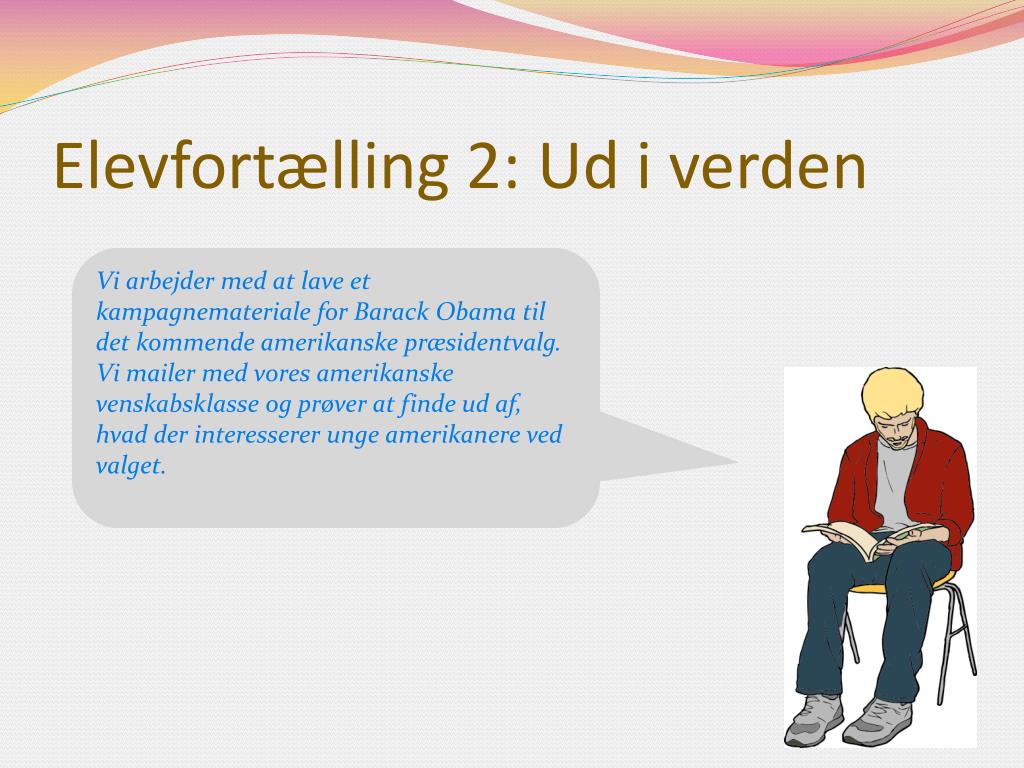 Elevfortælling 2: Ud i verden

Vi arbejder med at lave et kampagnemateriale for Barack Obama til det kommende amerikanske præsidentvalg. Vi mailer med vores amerikanske venskabsklasse og prøver at finde ud af, hvad der interesserer unge amerikanere ved valget.